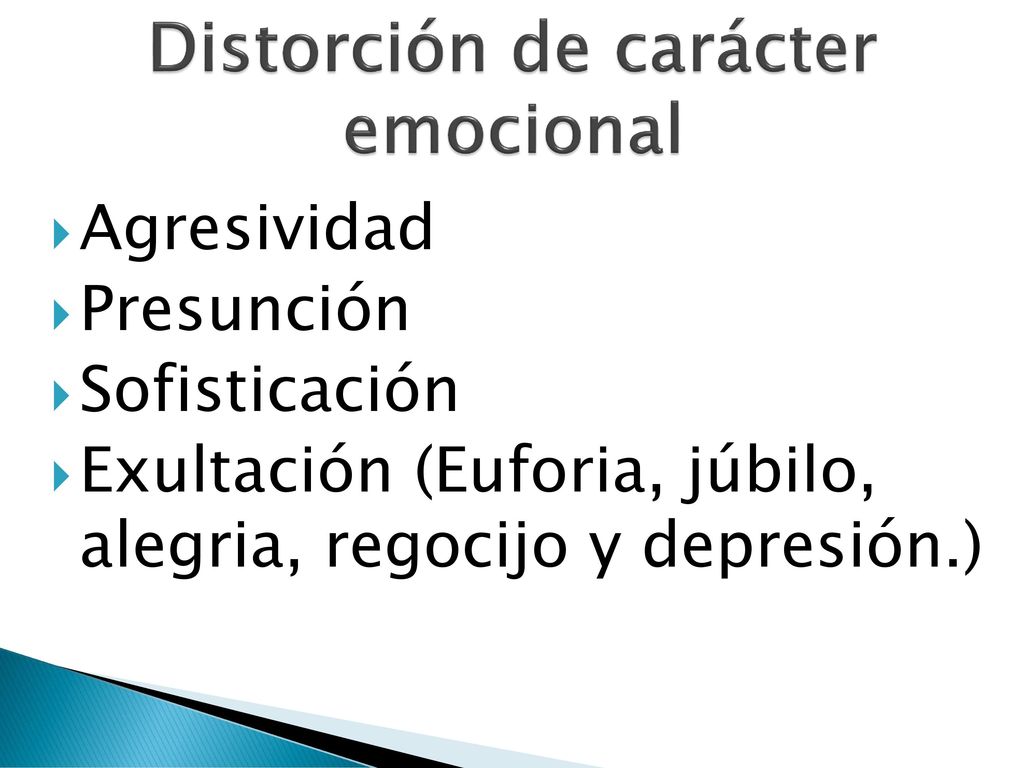 Distorción de carácter emocional

Agresividad
Presunción
Sofisticación
Exultación (Euforia, júbilo, alegria, regocijo y depresión.)